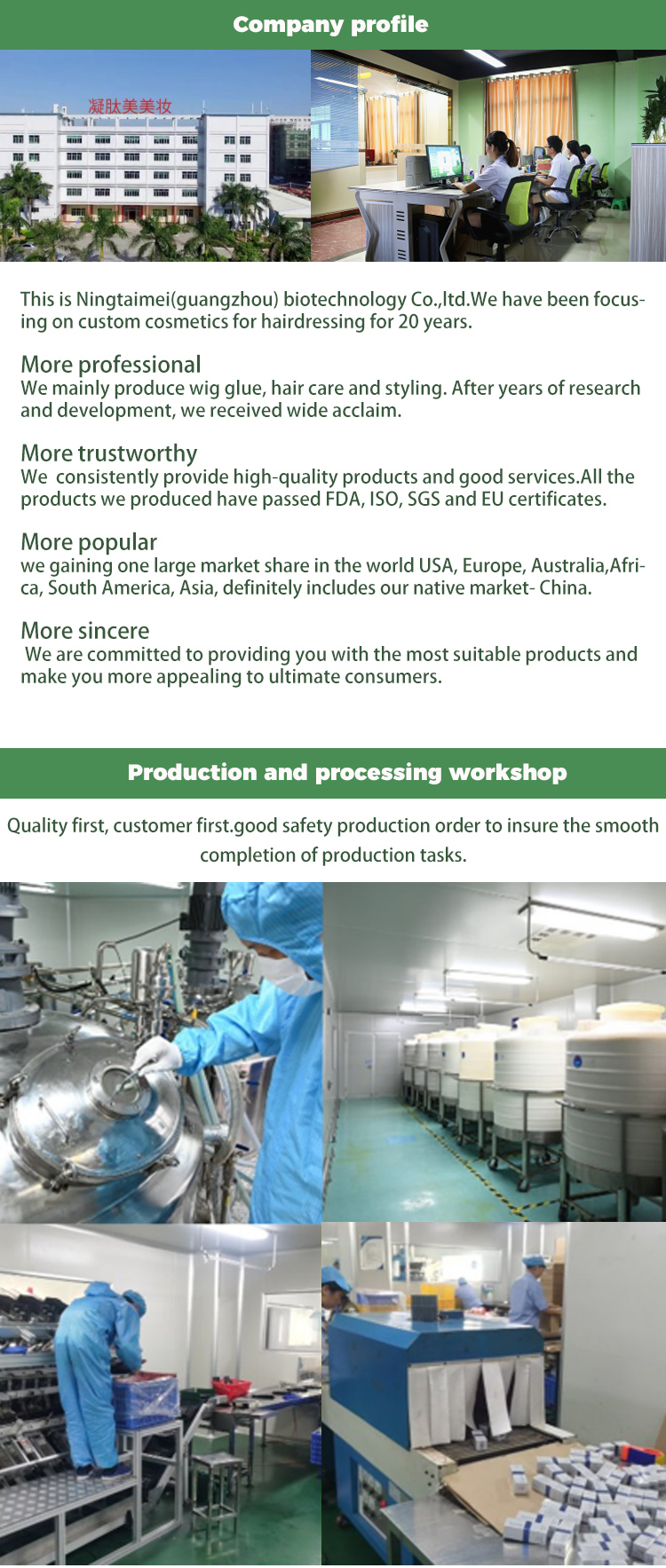 Company profile

凝肽美美妆

This is Ningtaimei(guangzhou) biotechnology Co.,ltd.We have been focusing on custom cosmetics for hairdressing for 20 years.

More professional
We mainly produce wig glue, hair care and styling. After years of research and development, we received wide acclaim.

More trustworthy
We consistently provide high-quality products and good services.All the products we produced have passed FDA, ISO, SGS and EU certificates.

More popular
we gaining one large market share in the world USA, Europe, Australia,Africa, South America, Asia, definitely includes our native market- China.

More sincere
We are committed to providing you with the most suitable products and make you more appealing to ultimate consumers.

Production and processing workshop

Quality first, customer first.good safety production order to insure the smooth completion of production tasks.